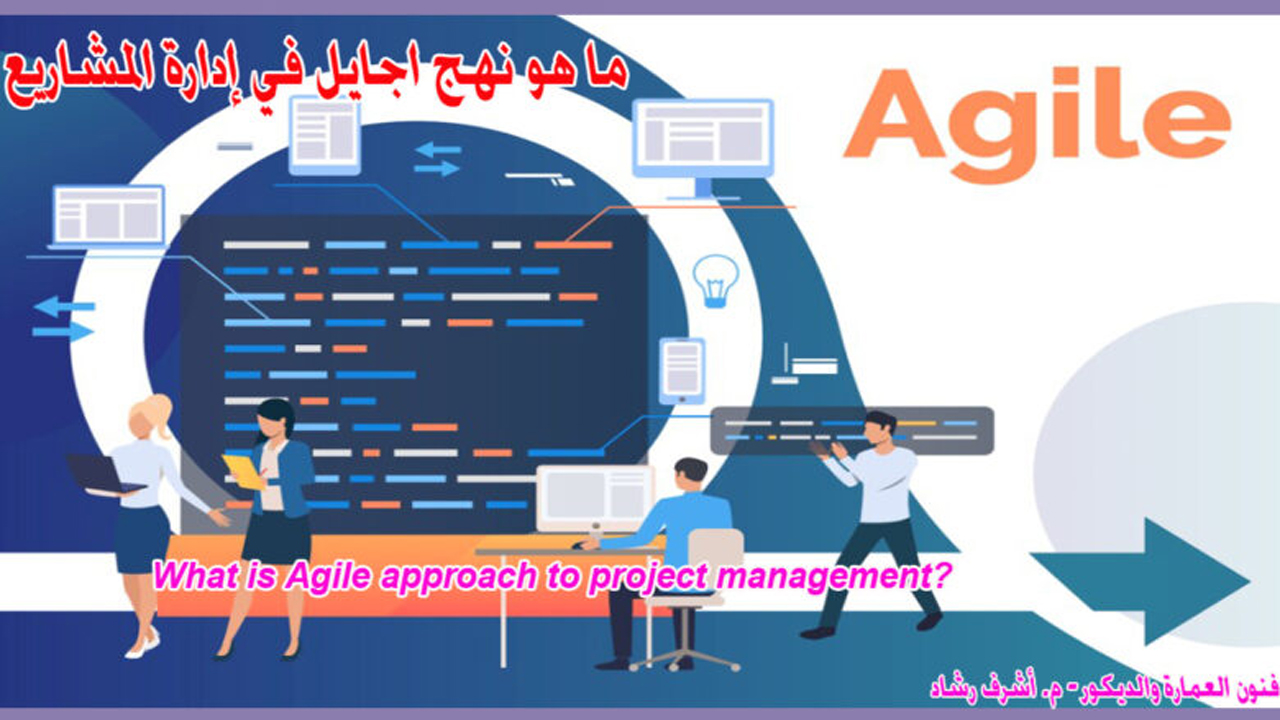 ما هو نهج اجايل في إدارة المشاريع

Agile

What is Agile approach to project management?

فنون العمارة والديكور- م. أشرف رشاد